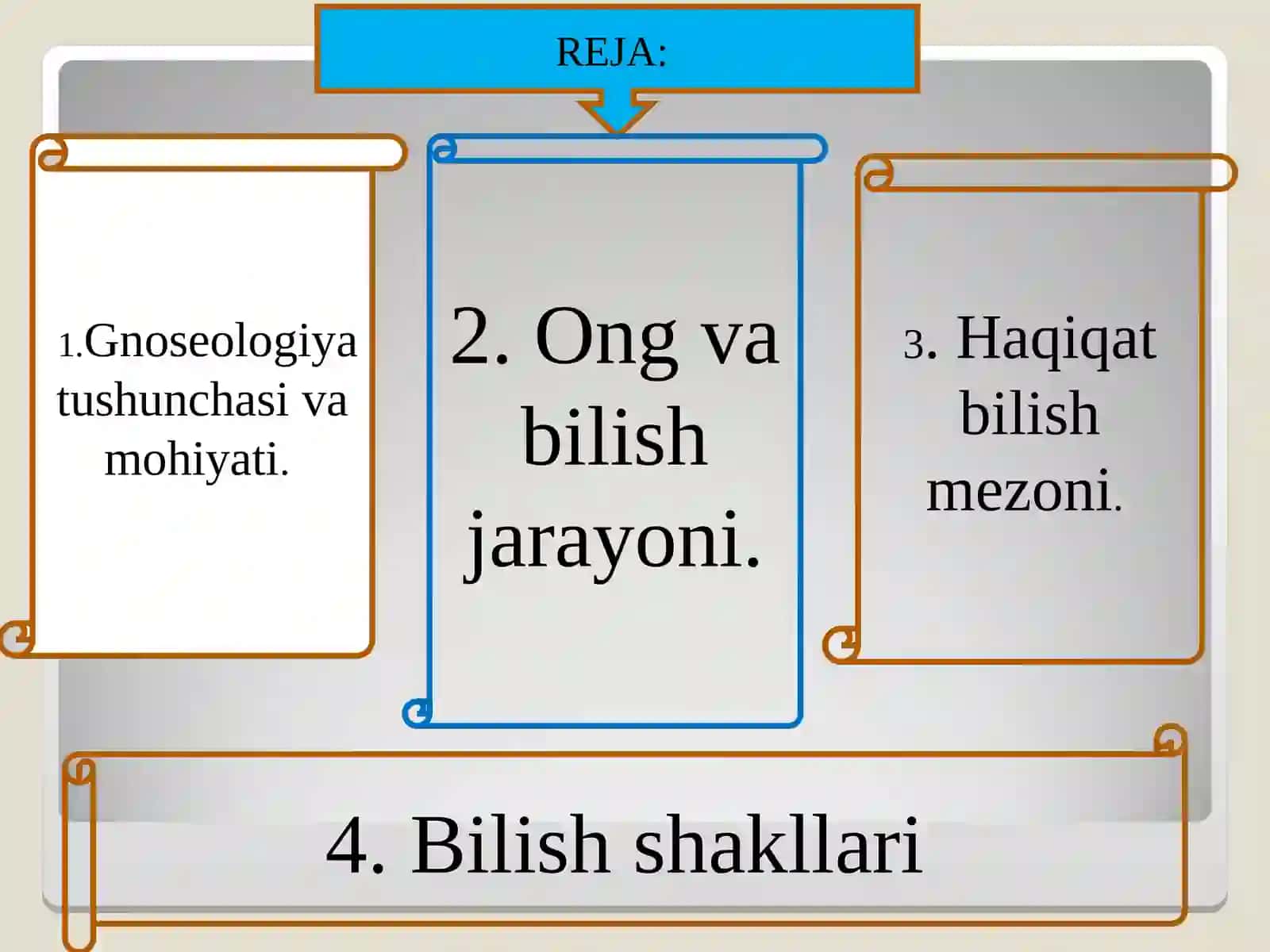 REJA:

1.Gnoseologiya tushunchasi va mohiyati.

2. Ong va bilish jarayoni.

3. Haqiqat bilish mezoni.

4. Bilish shakllari